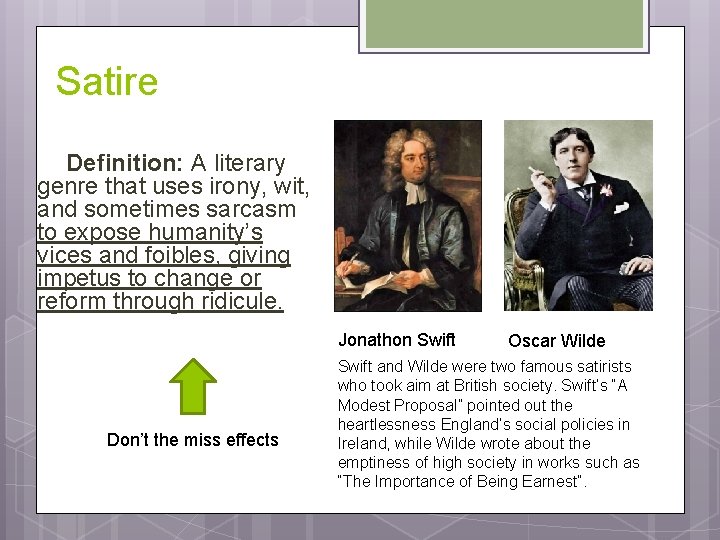 Satire

Definition: A literary genre that uses irony, wit, and sometimes sarcasm to expose humanity's vices and foibles, giving impetus to change or reform through ridicule.

Don't the miss effects

Jonathon Swift

Oscar Wilde

Swift and Wilde were two famous satirists who took aim at British society. Swift's "A Modest Proposal" pointed out the heartlessness England's social policies in Ireland, while Wilde wrote about the emptiness of high society in works such as "The Importance of Being Earnest".